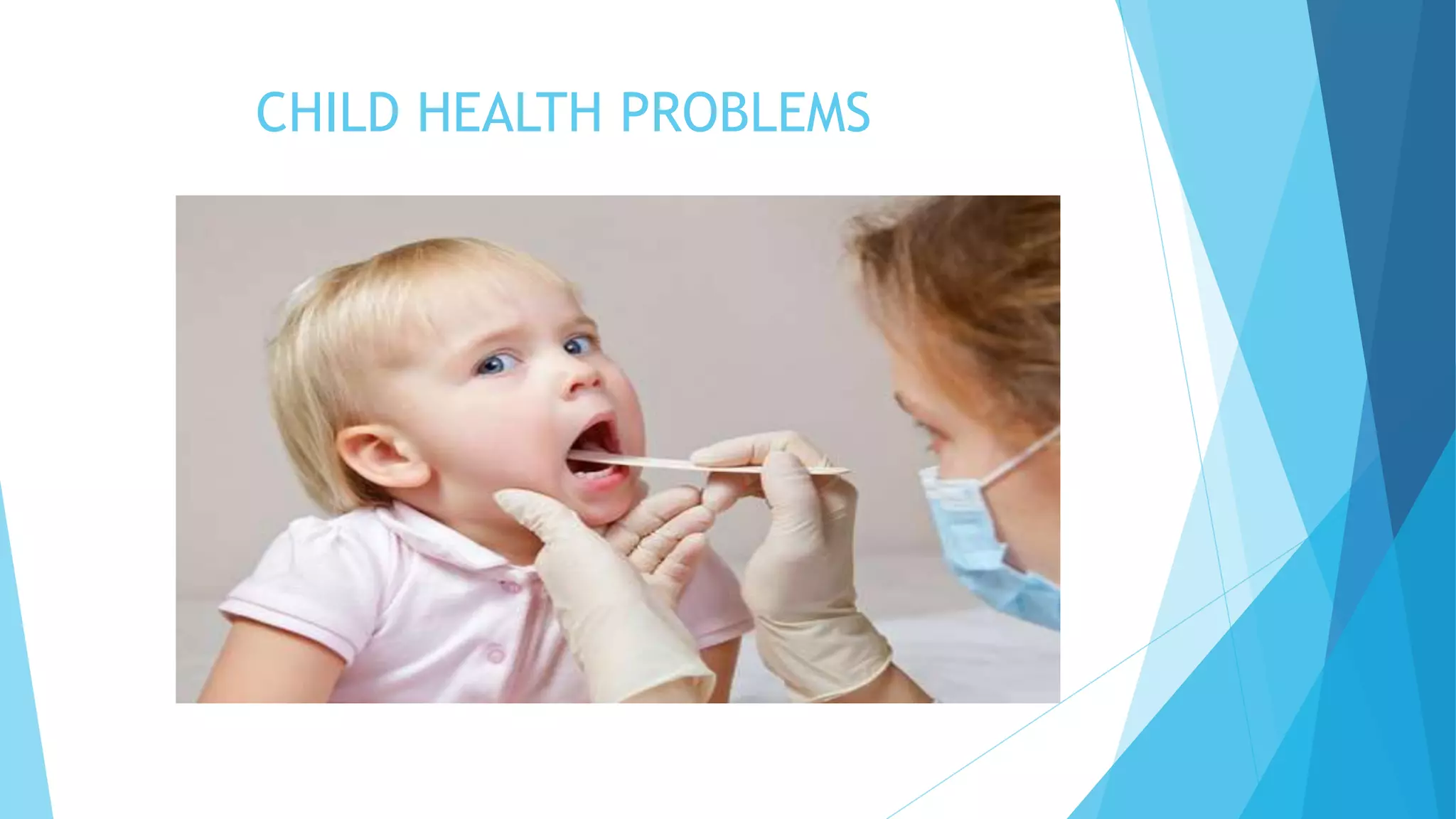 CHILD HEALTH PROBLEMS